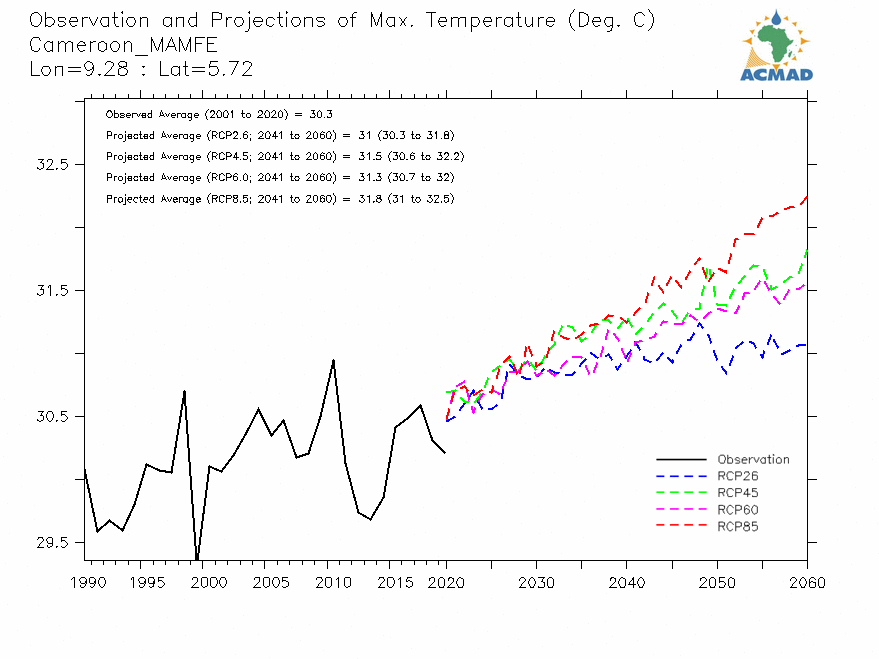 Observation and Projections of Max. Temperature (Deg. C)
Cameroon_MAMFE
Lon=9.28 : Lat=5.72

ACMAD

Observed Average (2001 to 2020) = 30.3
Projected Average (RCP2.6; 2041 to 2060) = 31 (30.3 to 31.8)
Projected Average (RCP4.5; 2041 to 2060) = 31.5 (30.6 to 32.2)
Projected Average (RCP6.0; 2041 to 2060) = 31.3 (30.7 to 32)
Projected Average (RCP8.5; 2041 to 2060) = 31.8 (31 to 32.5)

32.5
31.5
30.5
29.5

Observation
RCP26
RCP45
RCP60
RCP85

1990 1995 2000 2005 2010 2015 2020 2030 2040 2050 2060